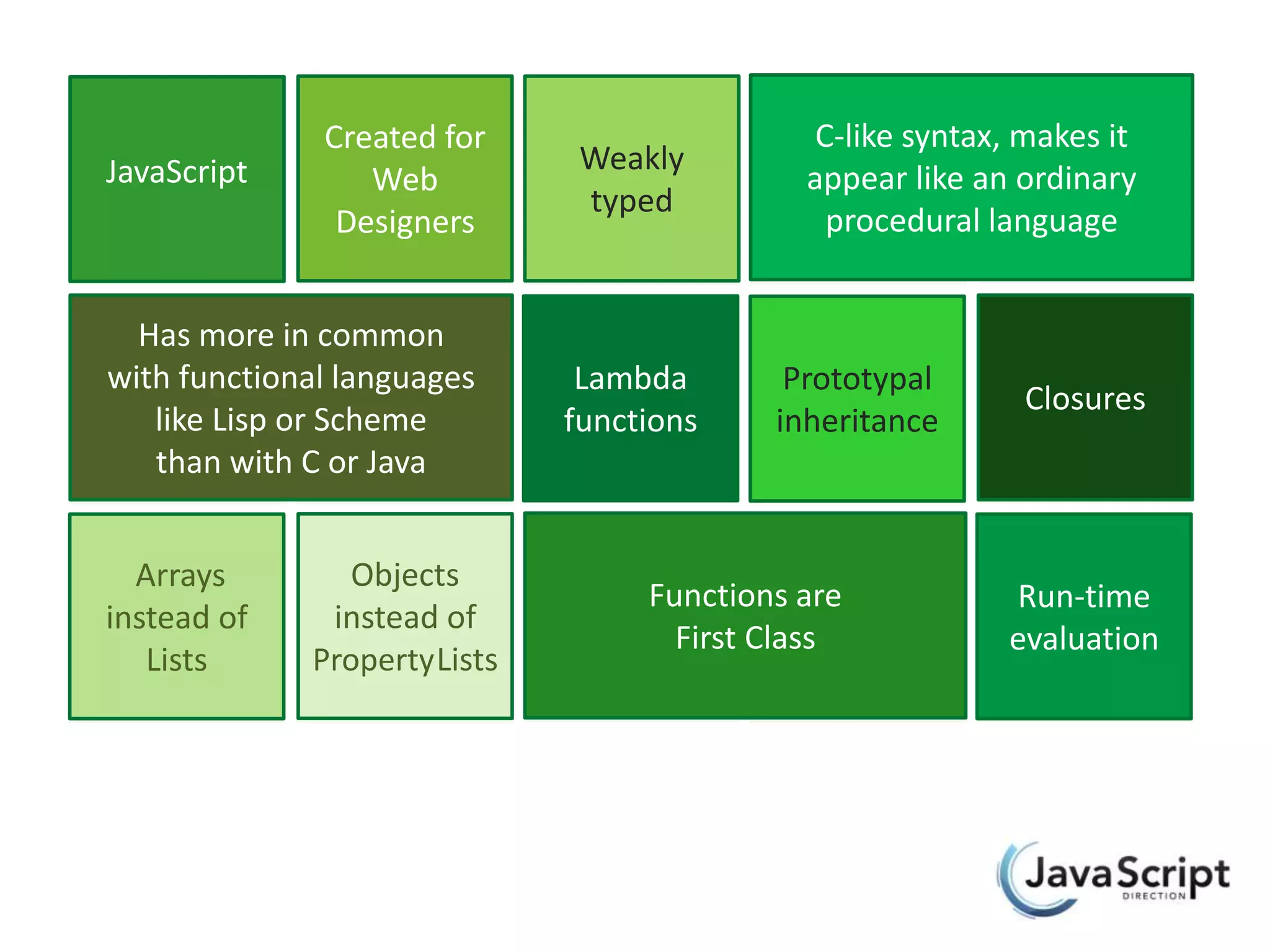 JavaScript

Created for Web Designers

Weakly typed

C-like syntax, makes it appear like an ordinary procedural language

Has more in common with functional languages like Lisp or Scheme than with C or Java

Lambda functions

Prototypal inheritance

Closures

Arrays instead of Lists

Objects instead of PropertyLists

Functions are First Class

Run-time evaluation

JavaScript DIRECTION